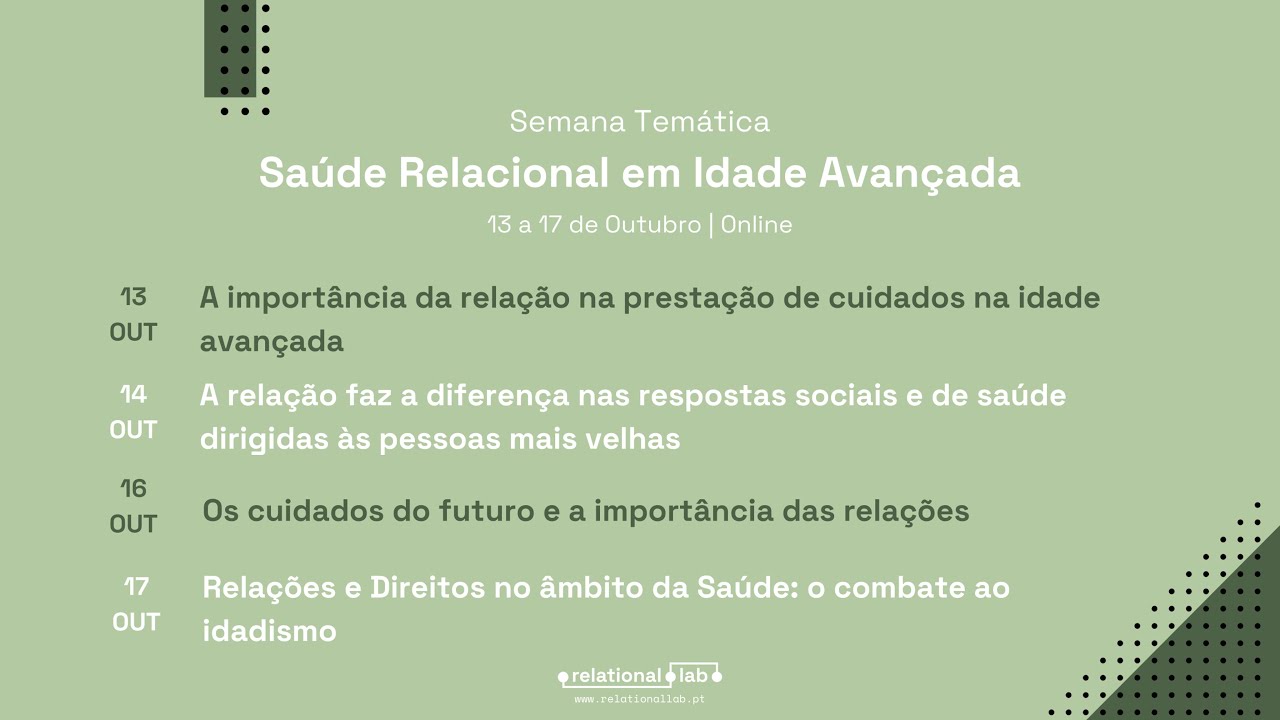 Semana Temática
Saúde Relacional em Idade Avançada
13 a 17 de Outubro | Online

13 OUT
A importância da relação na prestação de cuidados na idade avançada

14 OUT
A relação faz a diferença nas respostas sociais e de saúde dirigidas às pessoas mais velhas

16 OUT
Os cuidados do futuro e a importância das relações

17 OUT
Relações e Direitos no âmbito da Saúde: o combate ao idadismo

relational lab
www.relationallab.pt